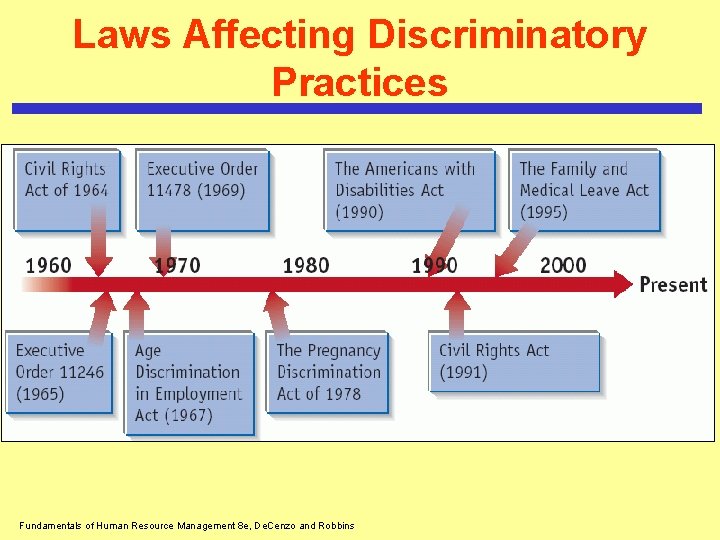 Laws Affecting Discriminatory Practices

Civil Rights Act of 1964

Executive Order 11478 (1969)

The Americans with Disabilities Act (1990)

The Family and Medical Leave Act (1995)

1960 1970 1980 1990 2000 Present

Executive Order 11246 (1965)

Age Discrimination in Employment Act (1967)

The Pregnancy Discrimination Act of 1978

Civil Rights Act (1991)

Fundamentals of Human Resource Management 8e, DeCenzo and Robbins